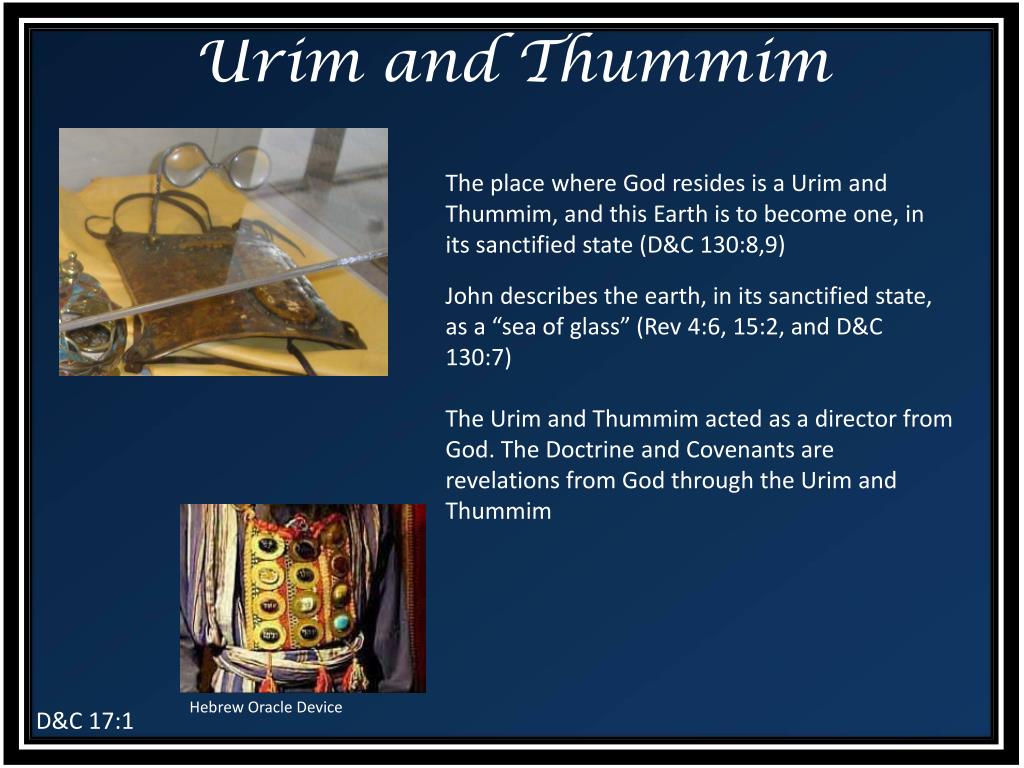 Urim and Thummim

The place where God resides is a Urim and Thummim, and this Earth is to become one, in its sanctified state (D&C 130:8,9)

John describes the earth, in its sanctified state, as a “sea of glass” (Rev 4:6, 15:2, and D&C 130:7)

The Urim and Thummim acted as a director from God. The Doctrine and Covenants are revelations from God through the Urim and Thummim

Hebrew Oracle Device

D&C 17:1